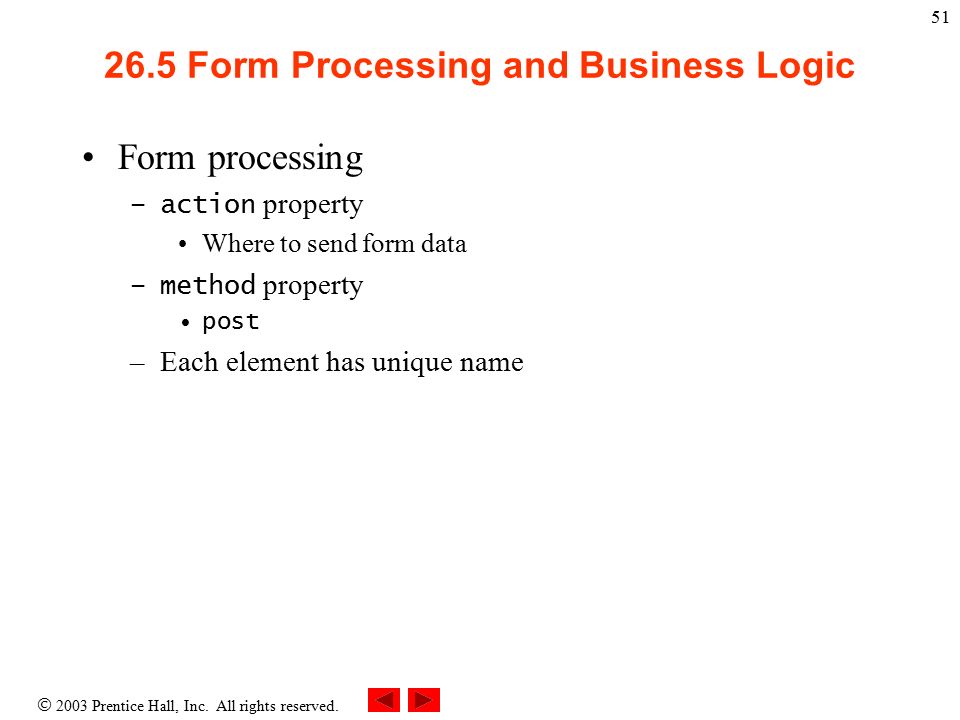 51

26.5 Form Processing and Business Logic

• Form processing
– action property
• Where to send form data
– method property
• post
– Each element has unique name

© 2003 Prentice Hall, Inc. All rights reserved.